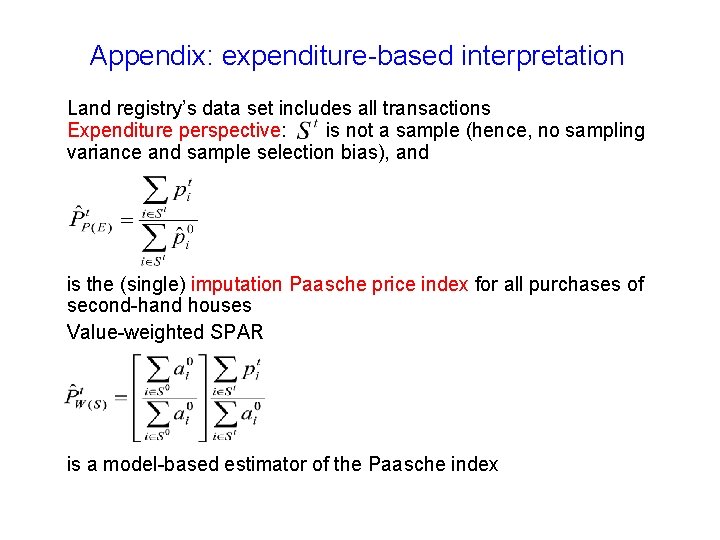 Appendix: expenditure-based interpretation

Land registry's data set includes all transactions

Expenditure perspective: $S^t$ is not a sample (hence, no sampling variance and sample selection bias), and

$\hat{P}^t_{P(E)} = \frac{\sum_{i \in S^t} p_i^t}{\sum_{i \in S^t} \hat{p}_i^0}$

is the (single) imputation Paasche price index for all purchases of second-hand houses

Value-weighted SPAR

$\hat{P}^t_{W(S)} = \left[ \frac{\sum_{i \in S^0} a_i^0}{\sum_{i \in S^0} a_i^0} \right] \frac{\sum_{i \in S^t} p_i^t}{\sum_{i \in S^t} a_i^0}$

is a model-based estimator of the Paasche index